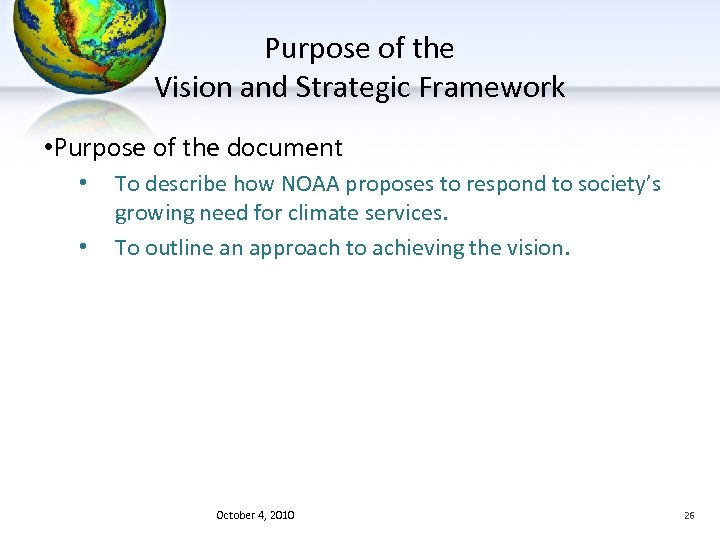 Purpose of the
Vision and Strategic Framework

•Purpose of the document

• To describe how NOAA proposes to respond to society's growing need for climate services.

• To outline an approach to achieving the vision.

October 4, 2010

26